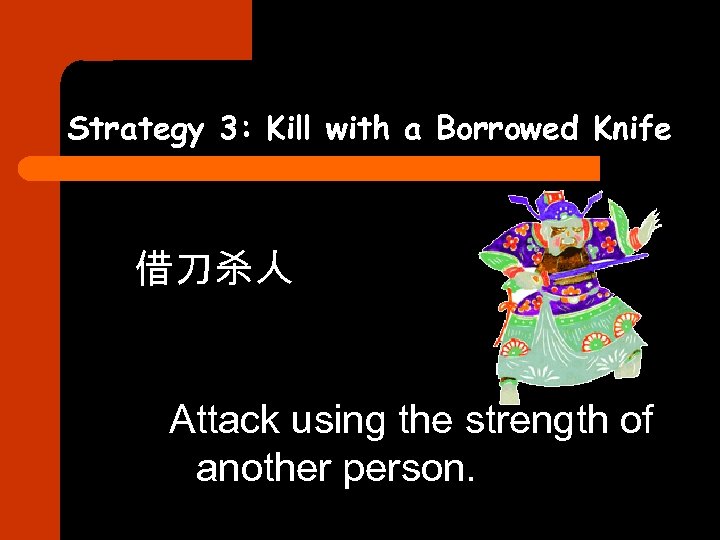 Strategy 3: Kill with a Borrowed Knife

借刀杀人

Attack using the strength of another person.